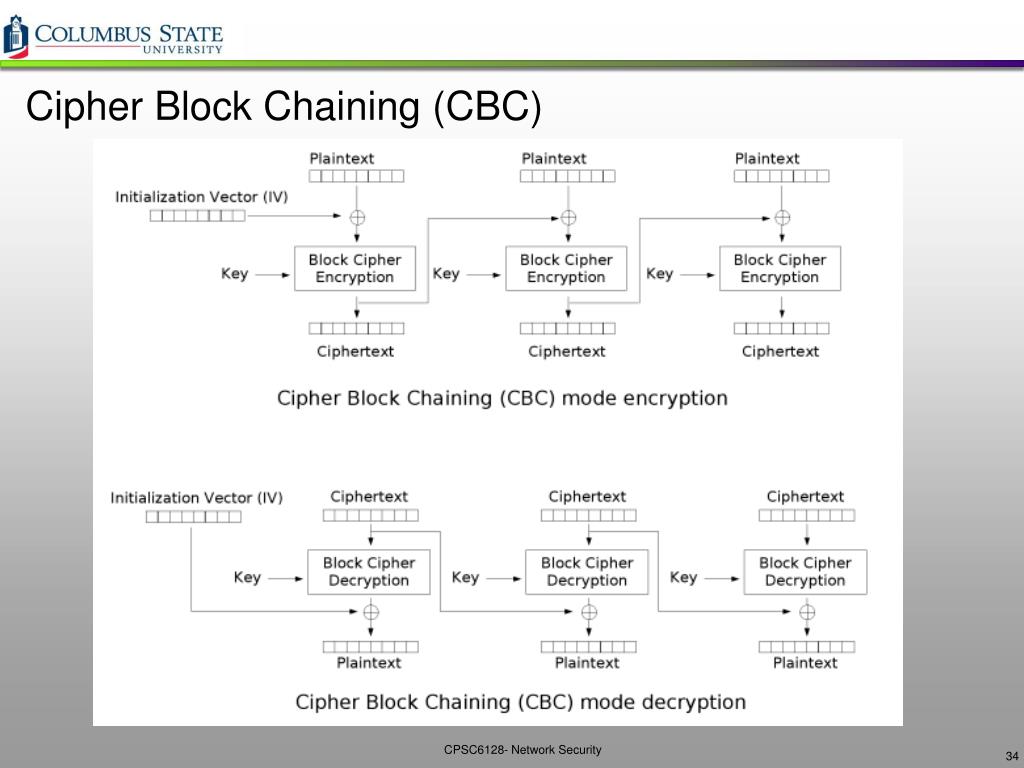 COLUMBUS STATE UNIVERSITY

Cipher Block Chaining (CBC)

Plaintext
Plaintext
Plaintext
Initialization Vector (IV)
Key
Block Cipher Encryption
Key
Block Cipher Encryption
Key
Block Cipher Encryption
Ciphertext
Ciphertext
Ciphertext

Cipher Block Chaining (CBC) mode encryption

Initialization Vector (IV)
Ciphertext
Ciphertext
Ciphertext
Key
Block Cipher Decryption
Key
Block Cipher Decryption
Key
Block Cipher Decryption
Plaintext
Plaintext
Plaintext

Cipher Block Chaining (CBC) mode decryption

CPSC6128- Network Security

34